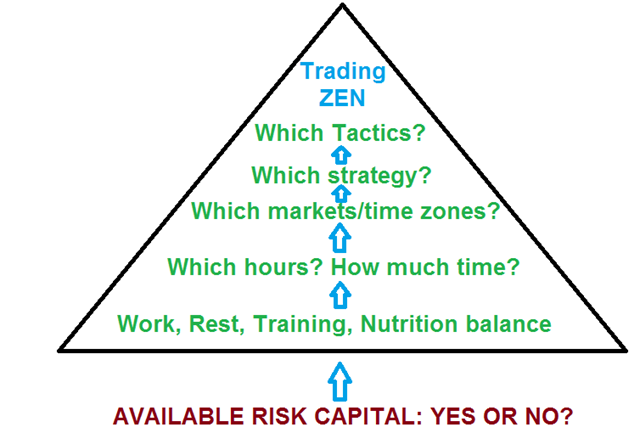 Trading
ZEN

Which Tactics?

Which strategy?

Which markets/time zones?

Which hours? How much time?

Work, Rest, Training, Nutrition balance

AVAILABLE RISK CAPITAL: YES OR NO?